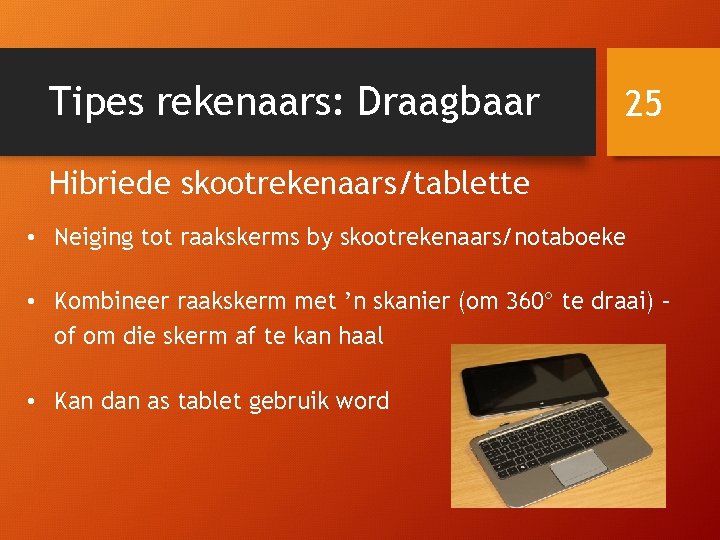 Tipes rekenaars: Draagbaar

25

Hibriede skootrekenaars/tablette

• Neiging tot raakskerms by skootrekenaars/notaboeke

• Kombineer raakskerm met 'n skanier (om 360° te draai) – of om die skerm af te kan haal

• Kan dan as tablet gebruik word